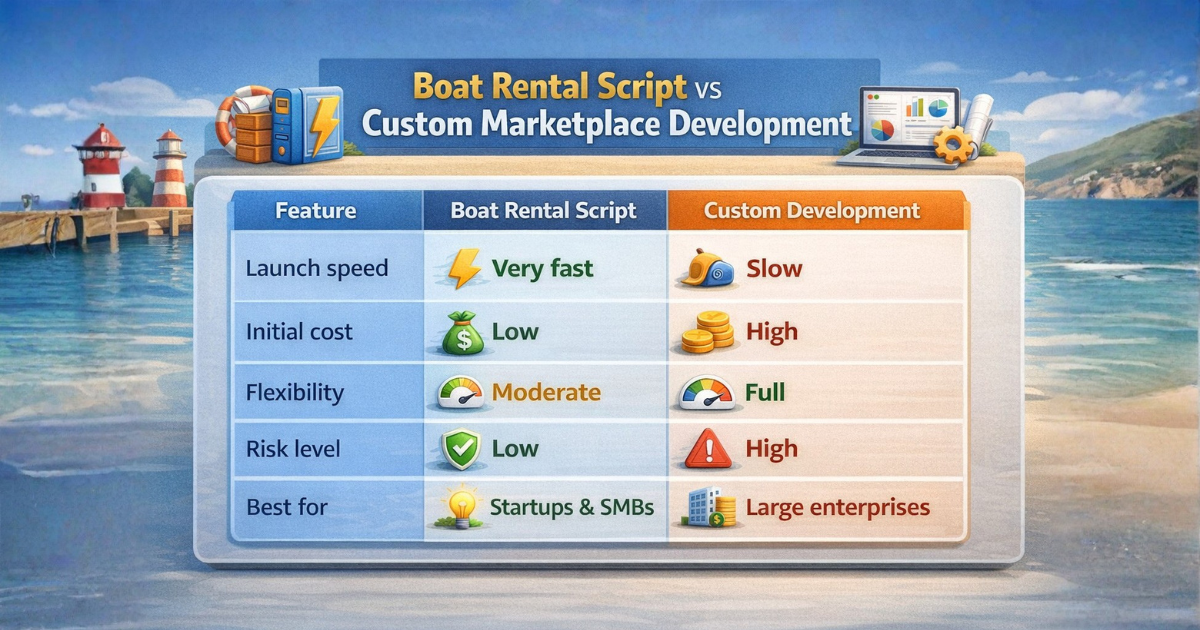 Boat Rental Script vs Custom Marketplace Development

| Feature | Boat Rental Script | Custom Development |
|---|---|---|
| Launch speed | Very fast | Slow |
| Initial cost | Low | High |
| Flexibility | Moderate | Full |
| Risk level | Low | High |
| Best for | Startups & SMBs | Large enterprises |